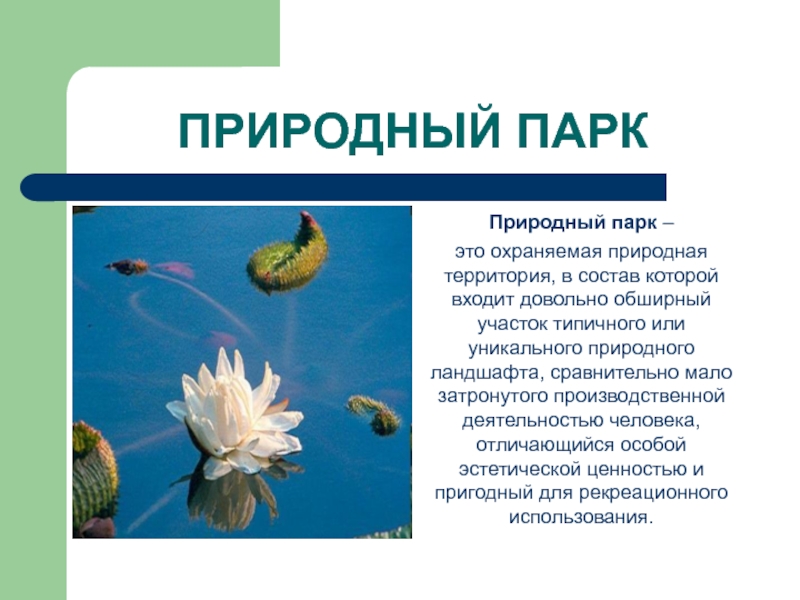 ПРИРОДНЫЙ ПАРК

Природный парк –

это охраняемая природная территория, в состав которой входит довольно обширный участок типичного или уникального природного ландшафта, сравнительно мало затронутого производственной деятельностью человека, отличающийся особой эстетической ценностью и пригодный для рекреационного использования.